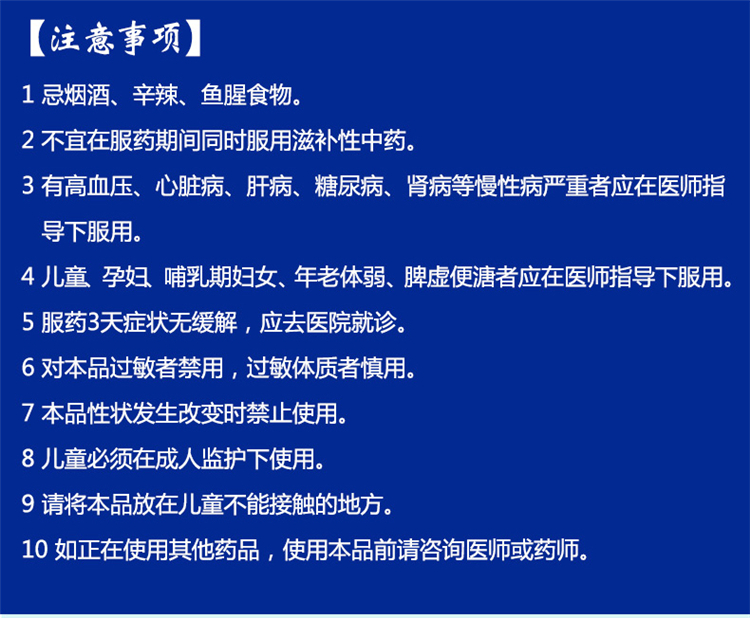 【注意事项】

1 忌烟酒、辛辣、鱼腥食物。

2 不宜在服药期间同时服用滋补性中药。

3 有高血压、心脏病、肝病、糖尿病、肾病等慢性病严重者应在医师指导下服用。

4 儿童、孕妇、哺乳期妇女、年老体弱、脾虚便溏者应在医师指导下服用。

5 服药3天症状无缓解，应去医院就诊。

6 对本品过敏者禁用，过敏体质者慎用。

7 本品性状发生改变时禁止使用。

8 儿童必须在成人监护下使用。

9 请将本品放在儿童不能接触的地方。

10 如正在使用其他药品，使用本品前请咨询医师或药师。